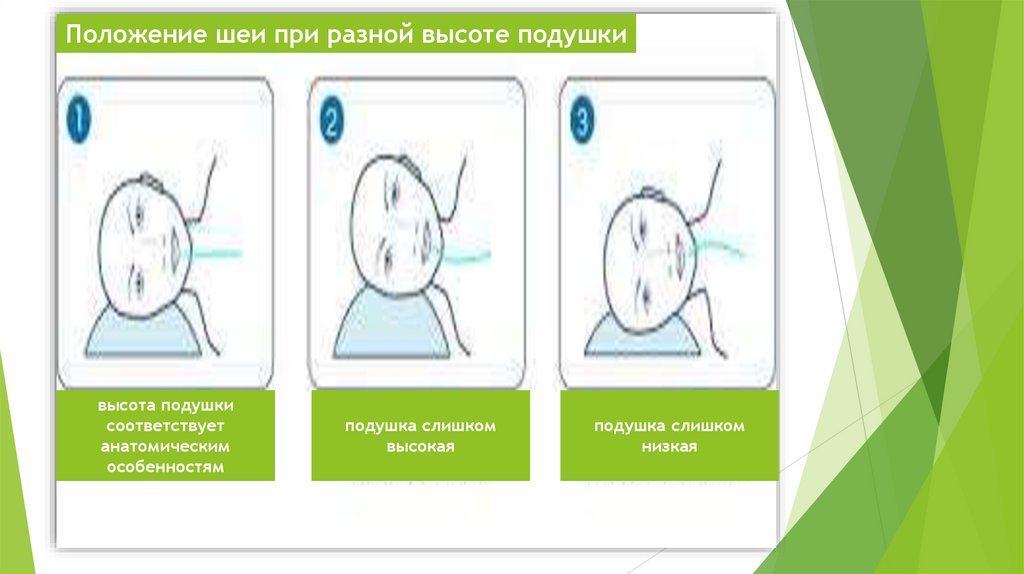 Положение шеи при разной высоте подушки

1

2

3

высота подушки соответствует анатомическим особенностям

подушка слишком высокая

подушка слишком низкая